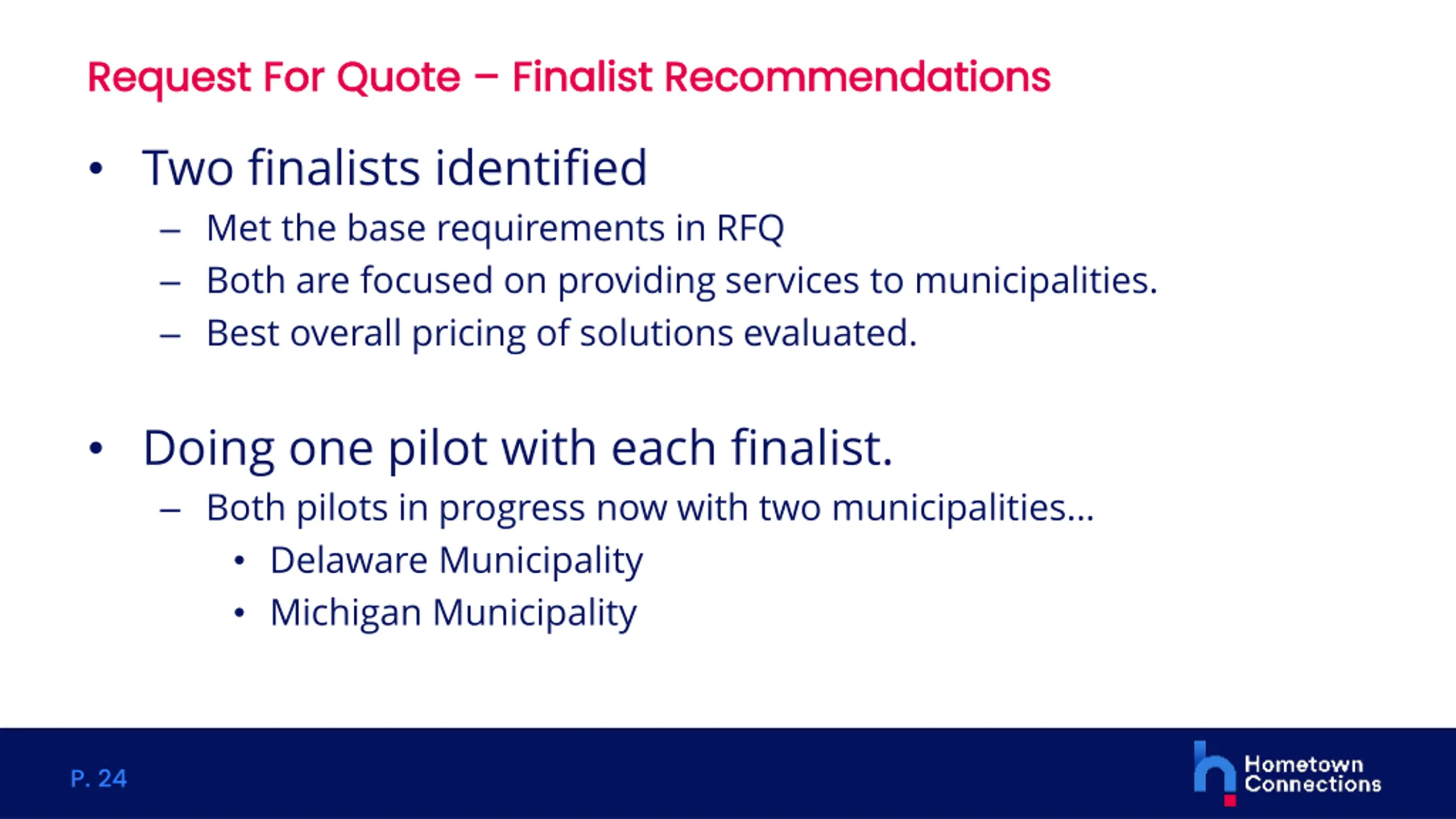 Request For Quote – Finalist Recommendations

• Two finalists identified
– Met the base requirements in RFQ
– Both are focused on providing services to municipalities.
– Best overall pricing of solutions evaluated.

• Doing one pilot with each finalist.
– Both pilots in progress now with two municipalities…
• Delaware Municipality
• Michigan Municipality

P. 24

Hometown Connections